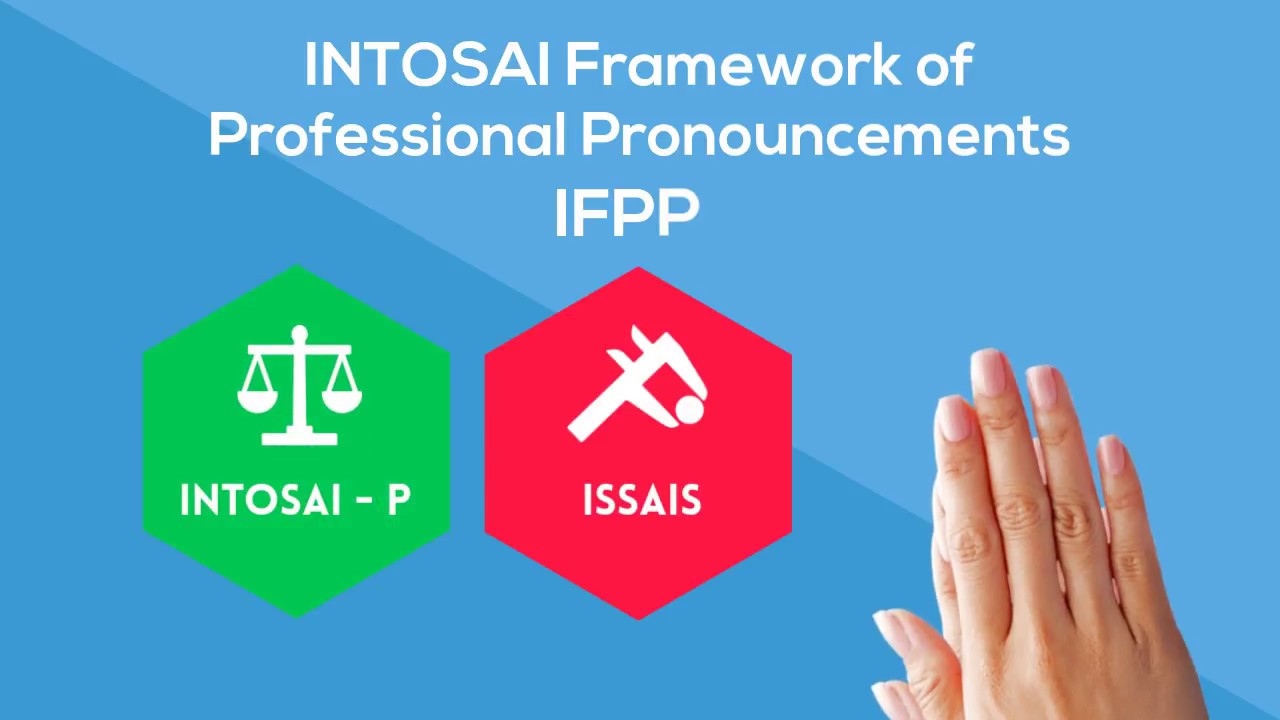 INTOSAI Framework of Professional Pronouncements
IFPP

INTOSAI - P

ISSAIS